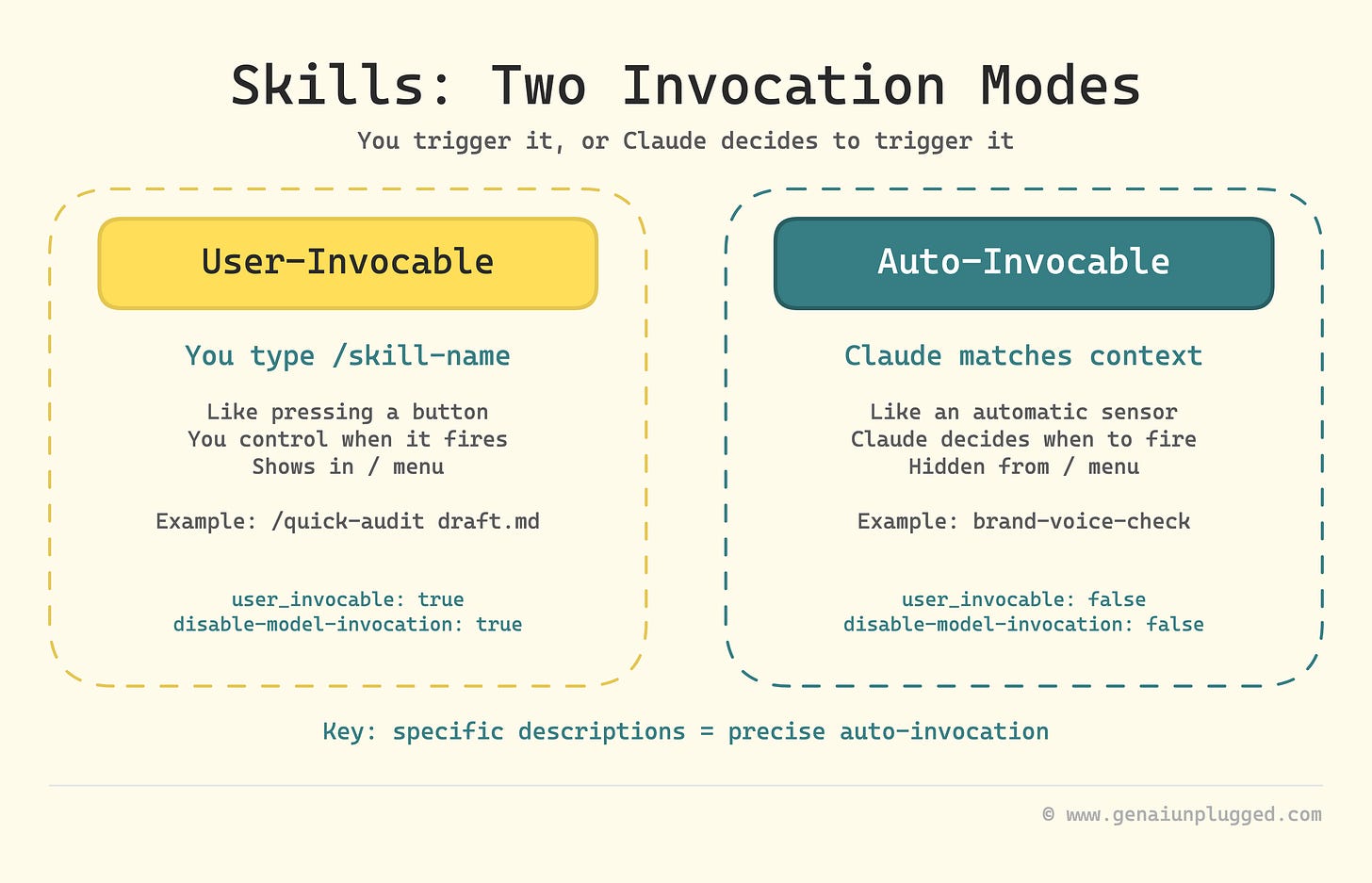 Skills: Two Invocation Modes

You trigger it, or Claude decides to trigger it

User-Invocable

You type /skill-name

Like pressing a button
You control when it fires
Shows in / menu

Example: /quick-audit draft.md

user_invocable: true
disable-model-invocation: true

Auto-Invocable

Claude matches context

Like an automatic sensor
Claude decides when to fire
Hidden from / menu

Example: brand-voice-check

user_invocable: false
disable-model-invocation: false

Key: specific descriptions = precise auto-invocation

© www.genaiunplugged.com